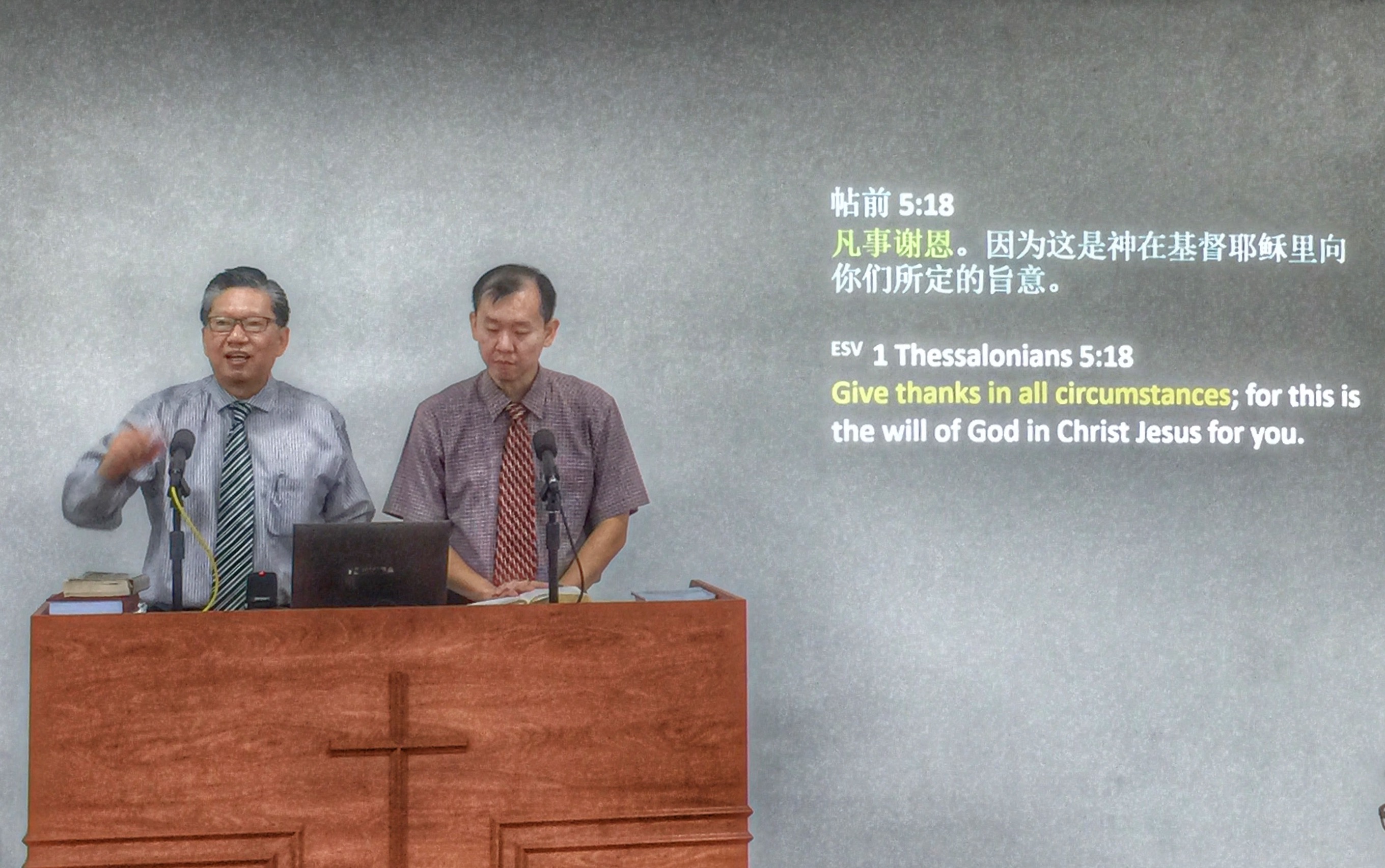 帖前 5:18
凡事谢恩。因为这是神在基督耶稣里向你们所定的旨意。

ESV 1 Thessalonians 5:18
Give thanks in all circumstances; for this is the will of God in Christ Jesus for you.